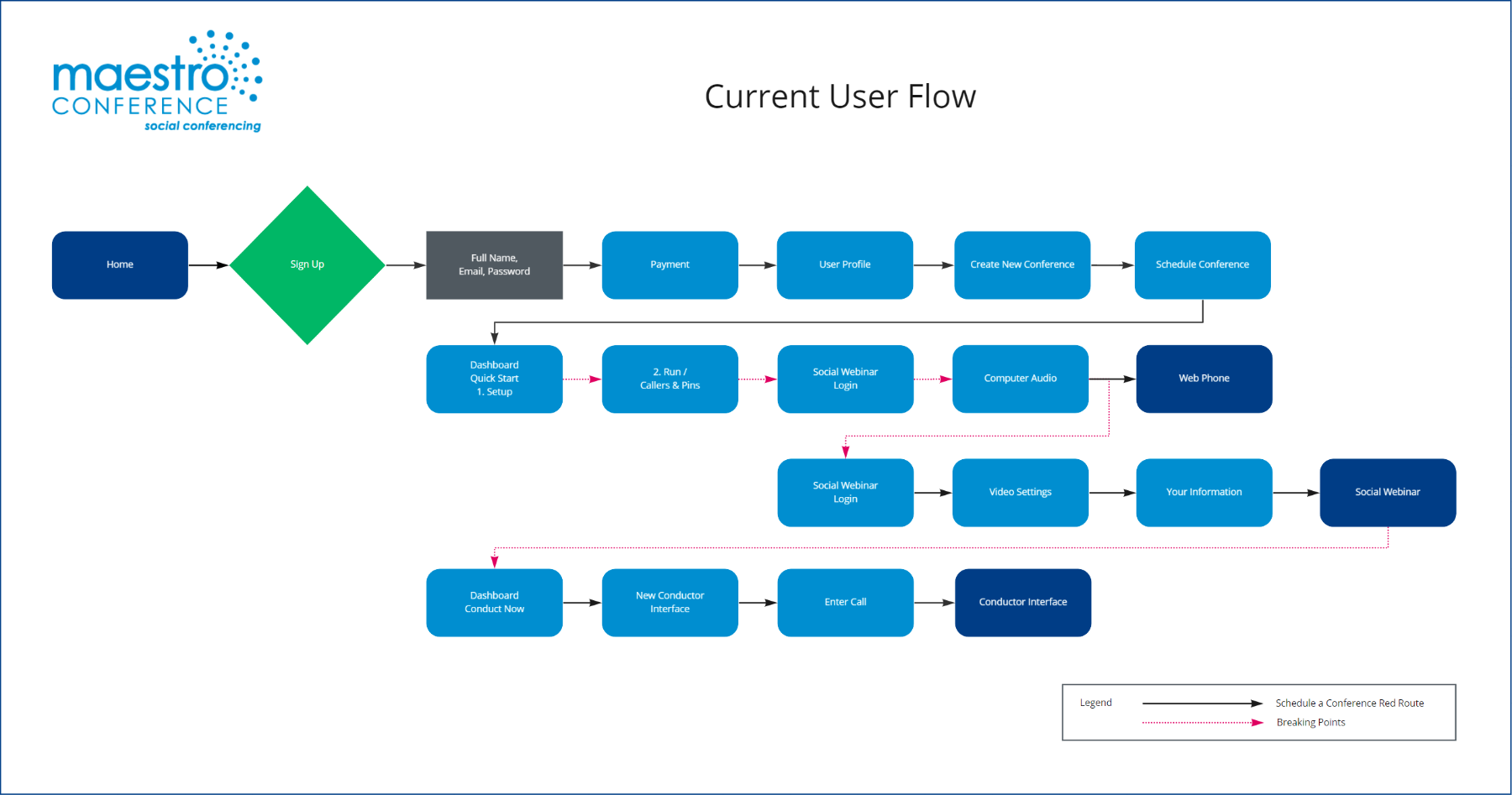 maestro CONFERENCE social conferencing

Current User Flow

Home

Sign Up

Full Name, Email, Password

Payment

User Profile

Create New Conference

Schedule Conference

Dashboard Quick Start 1. Setup

2. Run / Callers & Pins

Social Webinar Login

Computer Audio

Web Phone

Social Webinar Login

Video Settings

Your Information

Social Webinar

Dashboard Conduct Now

New Conductor Interface

Enter Call

Conductor Interface

Legend

Schedule a Conference Red Route

Breaking Points